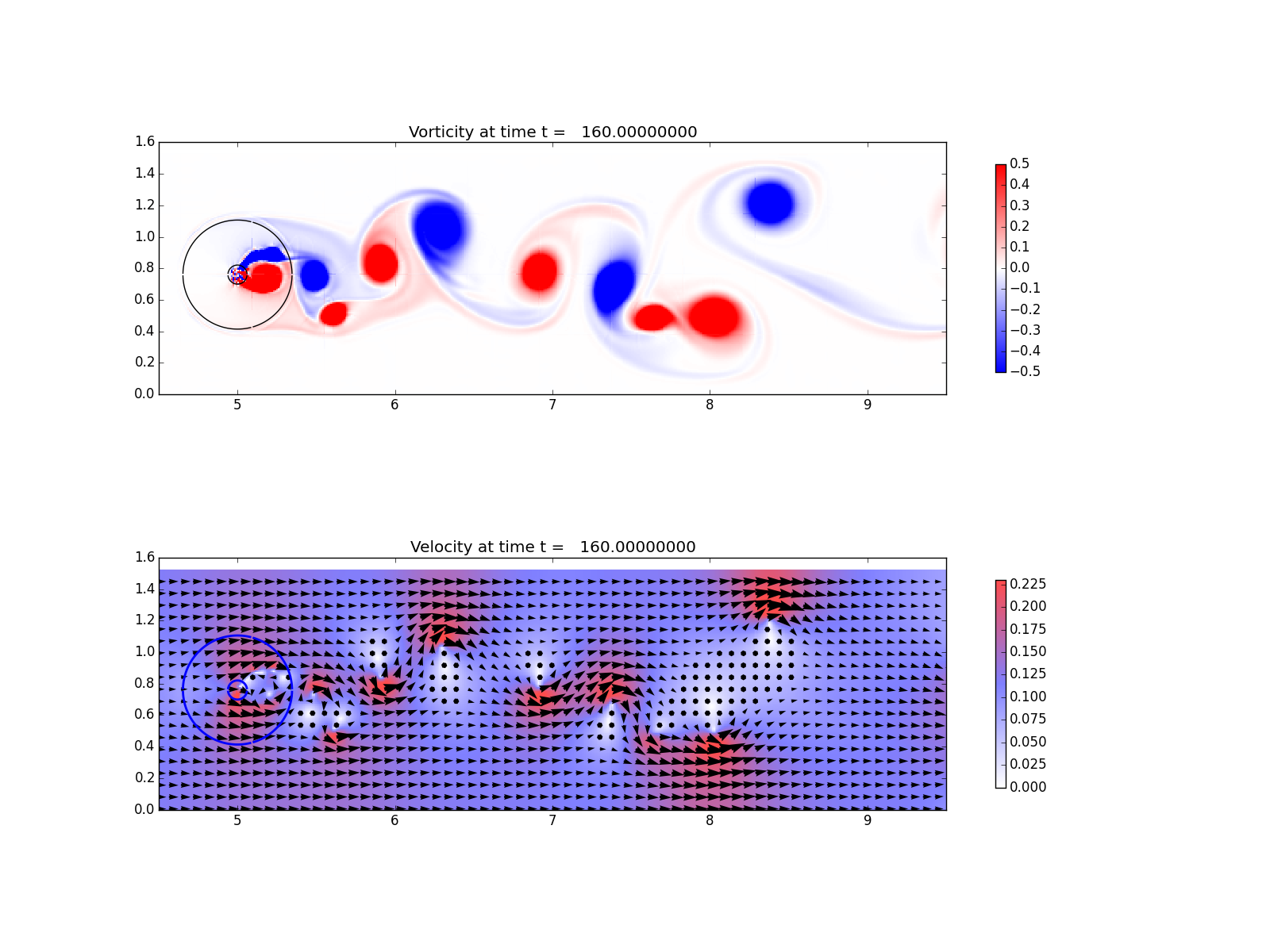 Vorticity at time t = 160.00000000

1.6
1.4
1.2
1.0
0.8
0.6
0.4
0.2
0.0

5 6 7 8 9

0.5
0.4
0.3
0.2
0.1
0.0
−0.1
−0.2
−0.3
−0.4
−0.5

Velocity at time t = 160.00000000

1.6
1.4
1.2
1.0
0.8
0.6
0.4
0.2
0.0

5 6 7 8 9

0.225
0.200
0.175
0.150
0.125
0.100
0.075
0.050
0.025
0.000